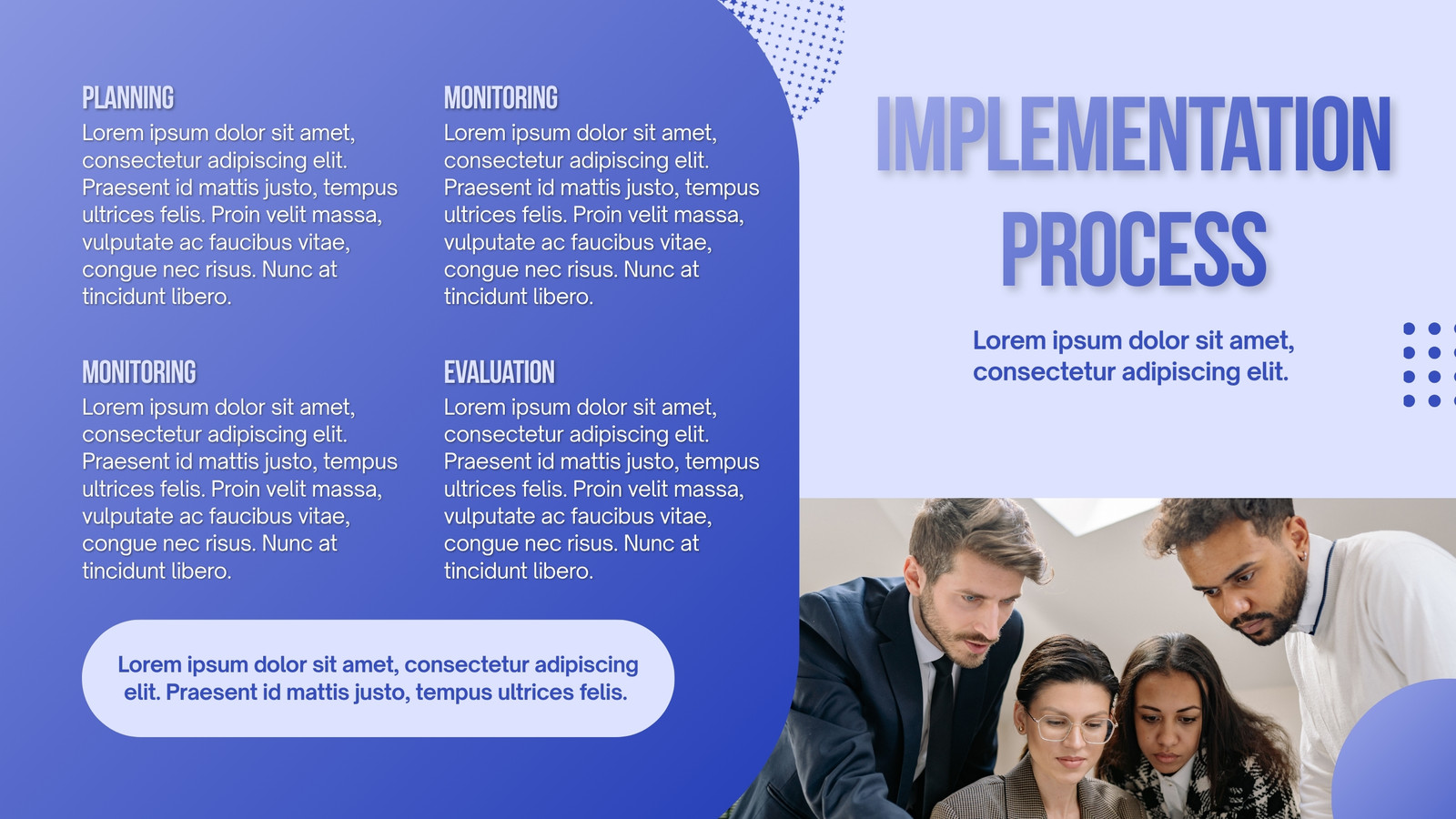 PLANNING
Lorem ipsum dolor sit amet, consectetur adipiscing elit. Praesent id mattis justo, tempus ultrices felis. Proin velit massa, vulputate ac faucibus vitae, congue nec risus. Nunc at tincidunt libero.

MONITORING
Lorem ipsum dolor sit amet, consectetur adipiscing elit. Praesent id mattis justo, tempus ultrices felis. Proin velit massa, vulputate ac faucibus vitae, congue nec risus. Nunc at tincidunt libero.

MONITORING
Lorem ipsum dolor sit amet, consectetur adipiscing elit. Praesent id mattis justo, tempus ultrices felis. Proin velit massa, vulputate ac faucibus vitae, congue nec risus. Nunc at tincidunt libero.

EVALUATION
Lorem ipsum dolor sit amet, consectetur adipiscing elit. Praesent id mattis justo, tempus ultrices felis. Proin velit massa, vulputate ac faucibus vitae, congue nec risus. Nunc at tincidunt libero.

Lorem ipsum dolor sit amet, consectetur adipiscing elit. Praesent id mattis justo, tempus ultrices felis.

IMPLEMENTATION PROCESS

Lorem ipsum dolor sit amet, consectetur adipiscing elit.